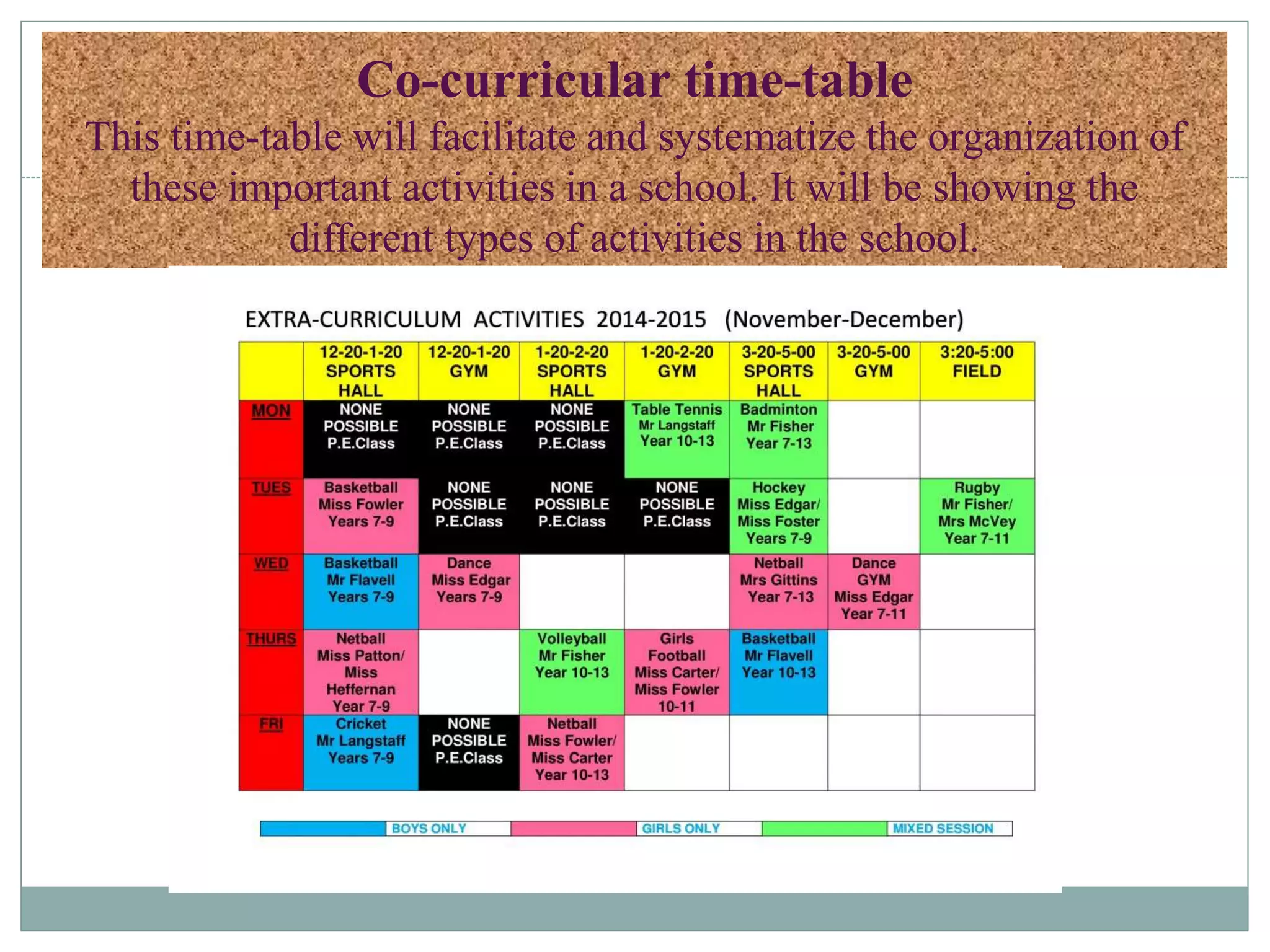 Co-curricular time-table

This time-table will facilitate and systematize the organization of these important activities in a school. It will be showing the different types of activities in the school.

EXTRA-CURRICULUM ACTIVITIES 2014-2015 (November-December)

| | 12-20-1-20 SPORTS HALL | 12-20-1-20 GYM | 1-20-2-20 SPORTS HALL | 1-20-2-20 GYM | 3-20-5-00 SPORTS HALL | 3-20-5-00 GYM | 3:20-5:00 FIELD |
|---|---|---|---|---|---|---|---|
| MON | NONE POSSIBLE P.E.Class | NONE POSSIBLE P.E.Class | NONE POSSIBLE P.E.Class | Table Tennis Mr Langstaff Year 10-13 | Badminton Mr Fisher Year 7-13 | | |
| TUES | Basketball Miss Fowler Years 7-9 | NONE POSSIBLE P.E.Class | NONE POSSIBLE P.E.Class | NONE POSSIBLE P.E.Class | Hockey Miss Edgar/ Miss Foster Years 7-9 | | Rugby Mr Fisher/ Mrs McVey Year 7-11 |
| WED | Basketball Mr Flavell Years 7-9 | Dance Miss Edgar Years 7-9 | | | Netball Mrs Gittins Year 7-13 | Dance GYM Miss Edgar Year 7-11 | |
| THURS | Netball Miss Patton/ Miss Heffernan Year 7-9 | | Volleyball Mr Fisher Year 10-13 | Girls Football Miss Carter/ Miss Fowler 10-11 | Basketball Mr Flavell Year 10-13 | | |
| FRI | Cricket Mr Langstaff Years 7-9 | NONE POSSIBLE P.E.Class | Netball Miss Fowler/ Miss Carter Year 10-13 | | | | |

BOYS ONLY GIRLS ONLY MIXED SESSION